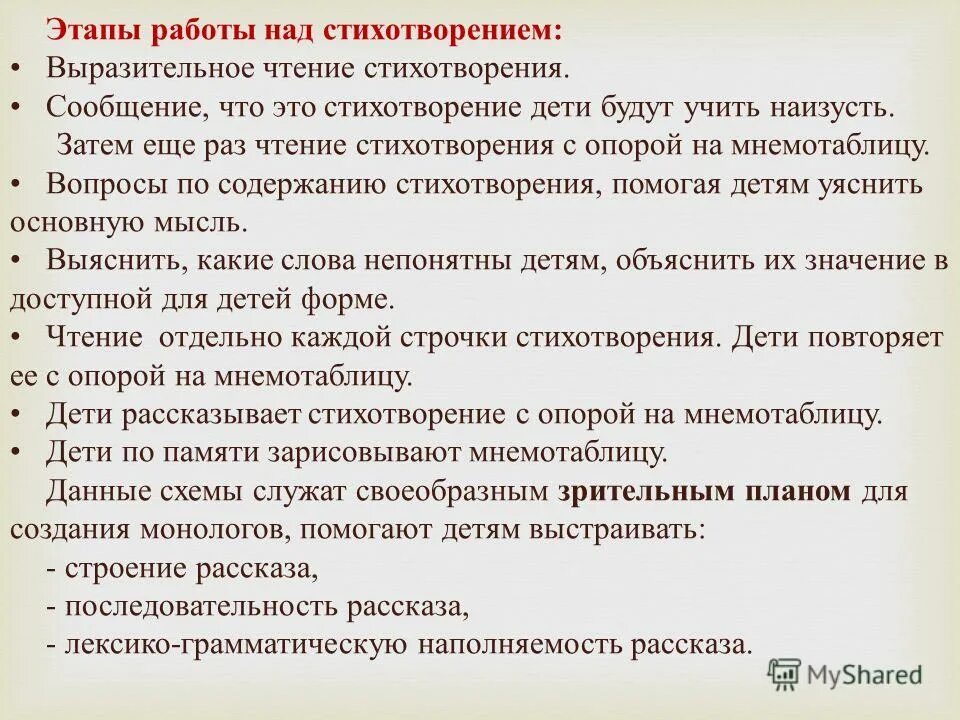 Этапы работы над стихотворением:

• Выразительное чтение стихотворения.

• Сообщение, что это стихотворение дети будут учить наизусть.
Затем еще раз чтение стихотворения с опорой на мнемотаблицу.

• Вопросы по содержанию стихотворения, помогая детям уяснить основную мысль.

• Выяснить, какие слова непонятны детям, объяснить их значение в доступной для детей форме.

• Чтение отдельно каждой строчки стихотворения. Дети повторяет ее с опорой на мнемотаблицу.

• Дети рассказывает стихотворение с опорой на мнемотаблицу.

• Дети по памяти зарисовывают мнемотаблицу.

Данные схемы служат своеобразным зрительным планом для создания монологов, помогают детям выстраивать:

- строение рассказа,

- последовательность рассказа,

- лексико-грамматическую наполняемость рассказа.

MyShared